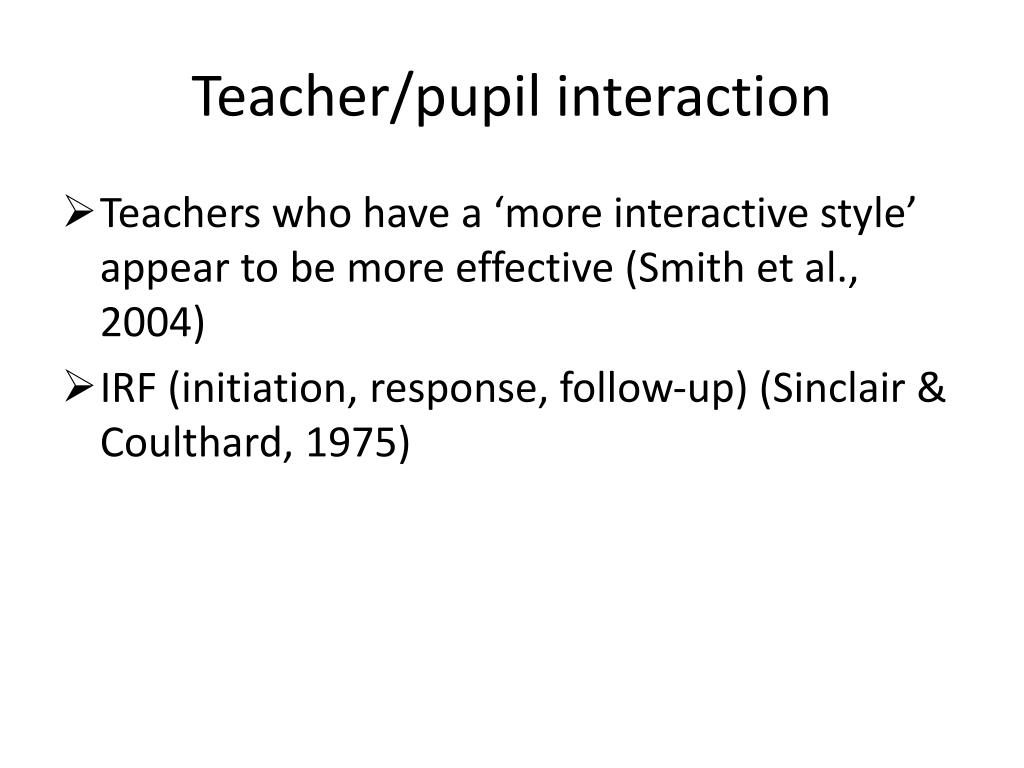 Teacher/pupil interaction

➢ Teachers who have a ‘more interactive style’ appear to be more effective (Smith et al., 2004)

➢ IRF (initiation, response, follow-up) (Sinclair & Coulthard, 1975)